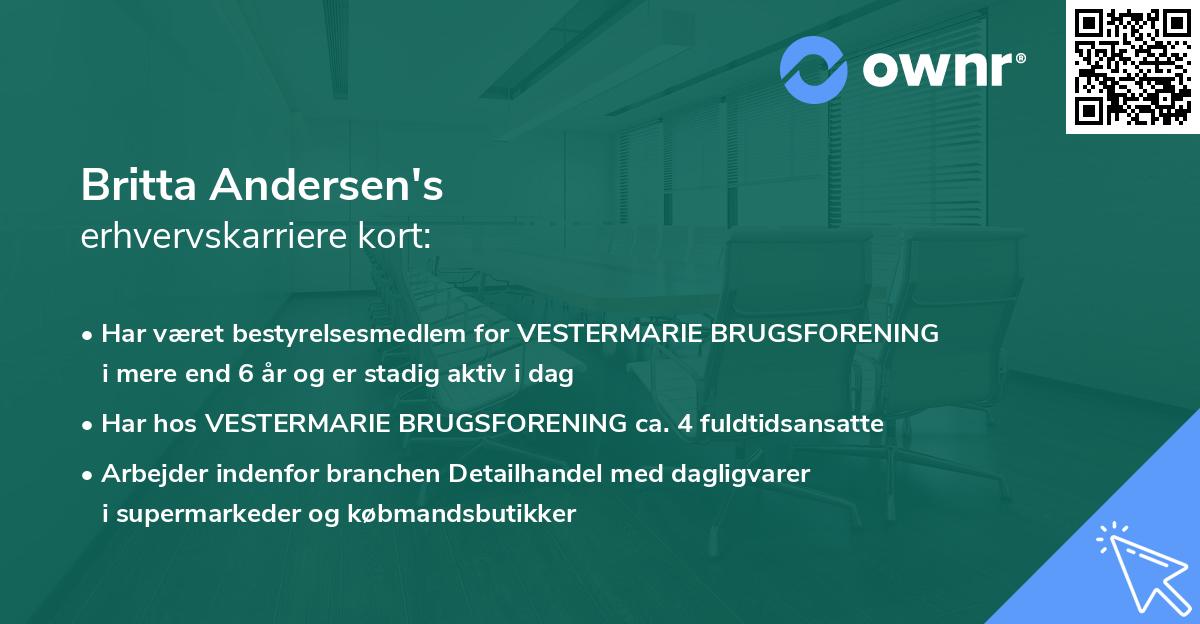 ownr®

Britta Andersen's
erhvervskarriere kort:

• Har været bestyrelsesmedlem for VESTERMARIE BRUGSFORENING i mere end 6 år og er stadig aktiv i dag
• Har hos VESTERMARIE BRUGSFORENING ca. 4 fuldtidsansatte
• Arbejder indenfor branchen Detailhandel med dagligvarer i supermarkeder og købmandsbutikker